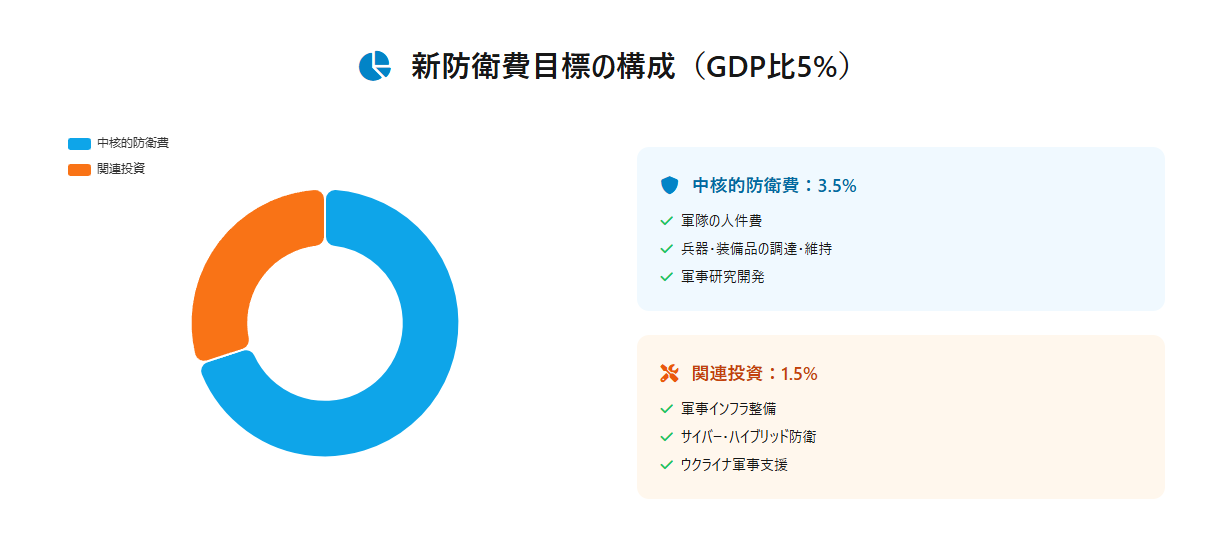 新防衛費目標の構成（GDP比5%）

中核的防衛費
関連投資

中核的防衛費：3.5%
軍隊の人件費
兵器・装備品の調達・維持
軍事研究開発

関連投資：1.5%
軍事インフラ整備
サイバー・ハイブリッド防衛
ウクライナ軍事支援